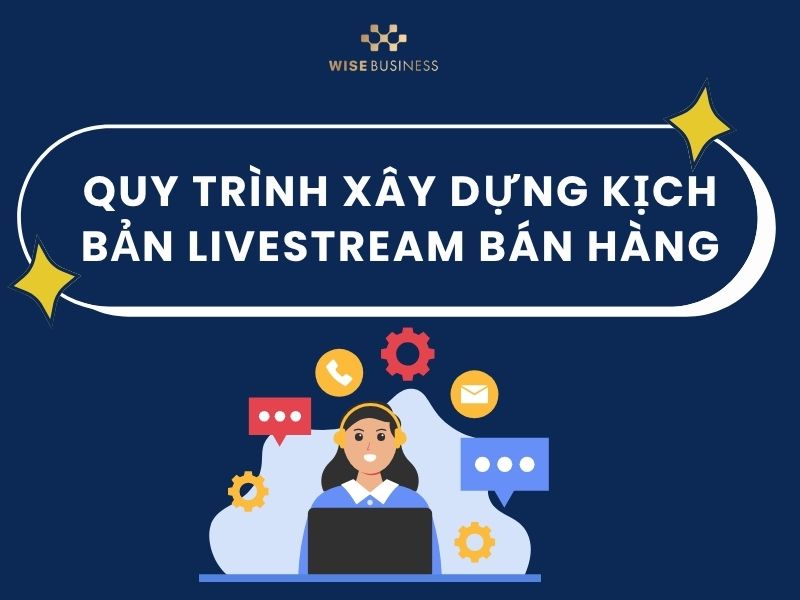 WISE BUSINESS

QUY TRÌNH XÂY DỰNG KỊCH BẢN LIVESTREAM BÁN HÀNG